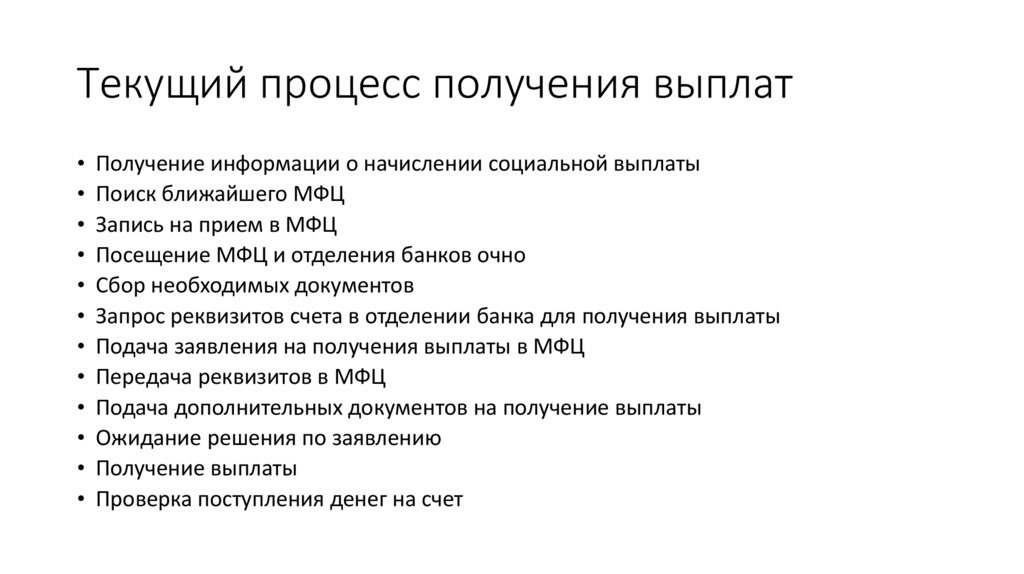 Текущий процесс получения выплат

• Получение информации о начислении социальной выплаты
• Поиск ближайшего МФЦ
• Запись на прием в МФЦ
• Посещение МФЦ и отделения банков очно
• Сбор необходимых документов
• Запрос реквизитов счета в отделении банка для получения выплаты
• Подача заявления на получения выплаты в МФЦ
• Передача реквизитов в МФЦ
• Подача дополнительных документов на получение выплаты
• Ожидание решения по заявлению
• Получение выплаты
• Проверка поступления денег на счет